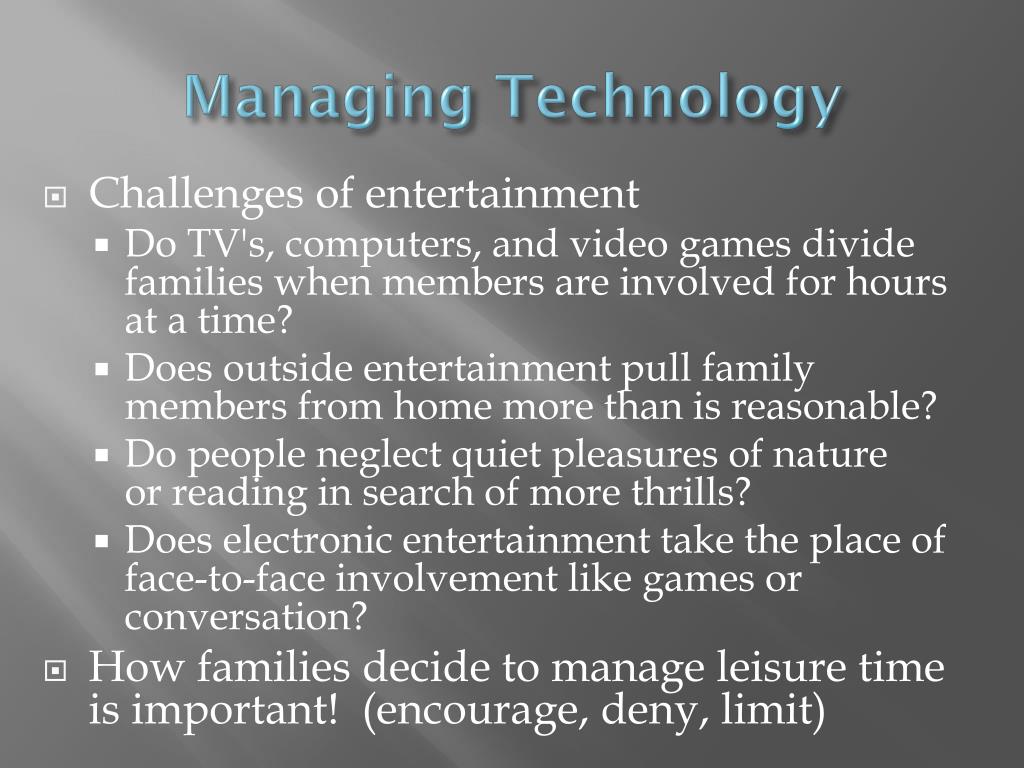 Managing Technology

Challenges of entertainment

Do TV's, computers, and video games divide families when members are involved for hours at a time?

Does outside entertainment pull family members from home more than is reasonable?

Do people neglect quiet pleasures of nature or reading in search of more thrills?

Does electronic entertainment take the place of face-to-face involvement like games or conversation?

How families decide to manage leisure time is important! (encourage, deny, limit)